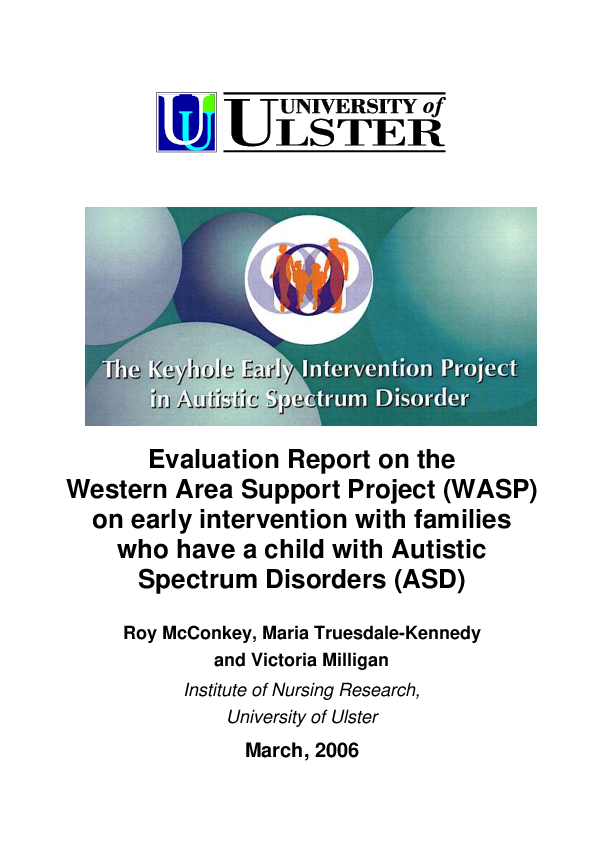 UNIVERSITY of ULSTER

The Keyhole Early Intervention Project in Autistic Spectrum Disorder

Evaluation Report on the Western Area Support Project (WASP) on early intervention with families who have a child with Autistic Spectrum Disorders (ASD)

Roy McConkey, Maria Truesdale-Kennedy and Victoria Milligan

Institute of Nursing Research, University of Ulster

March, 2006